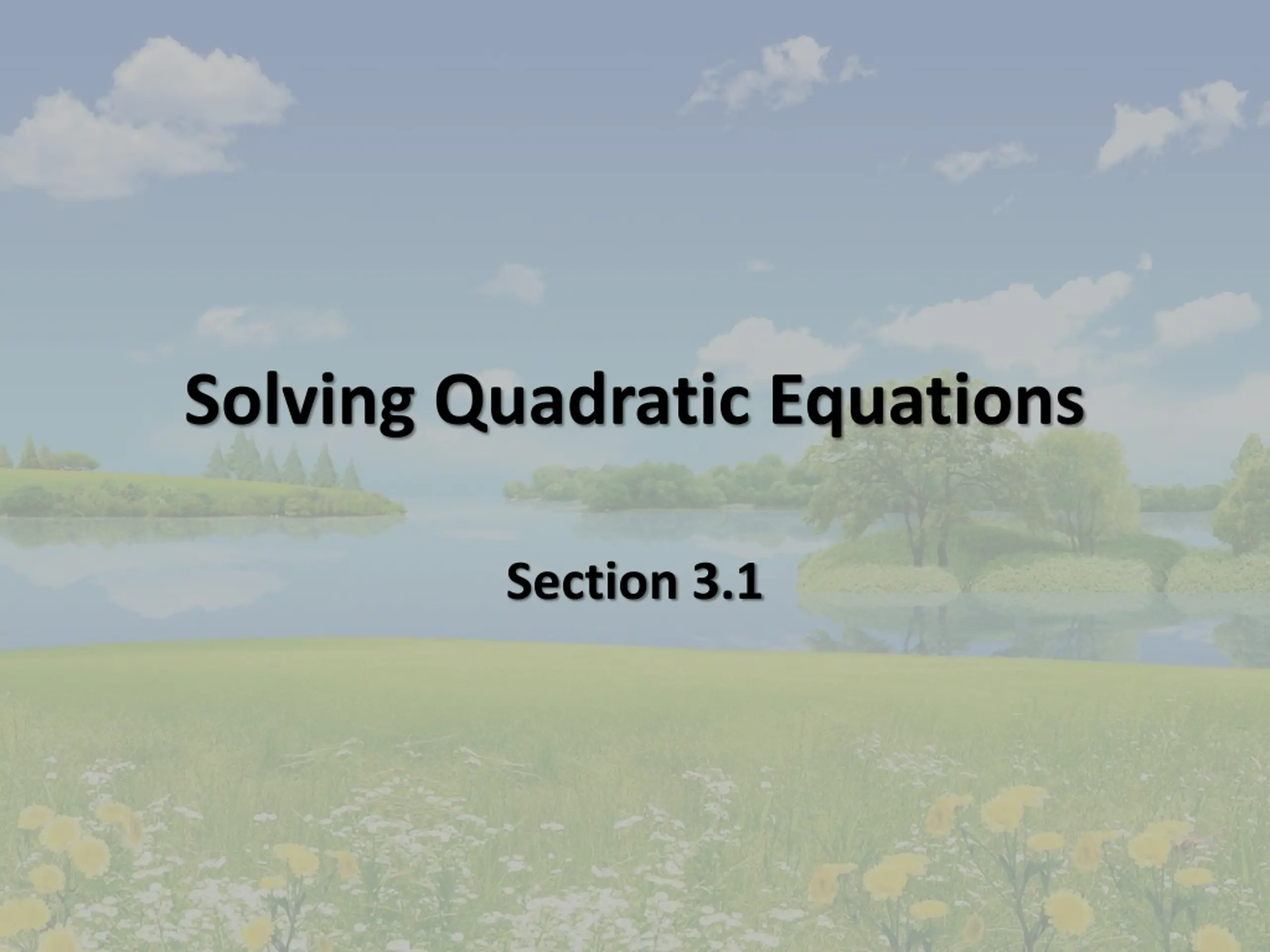 Solving Quadratic Equations

Section 3.1